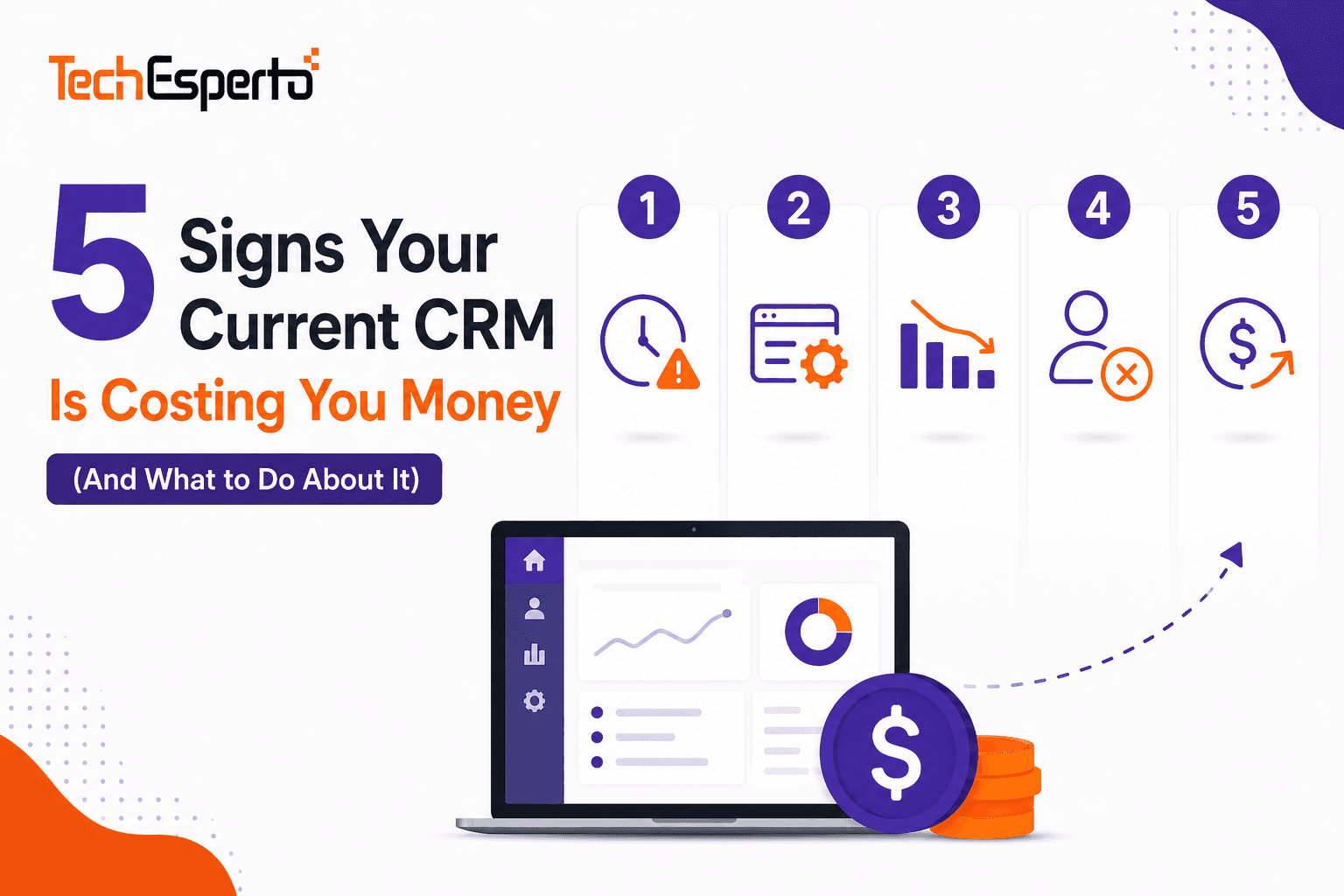 TechEsperto

5 Signs Your Current CRM Is Costing You Money

(And What to Do About It)

1

2

3

4

5

$

$